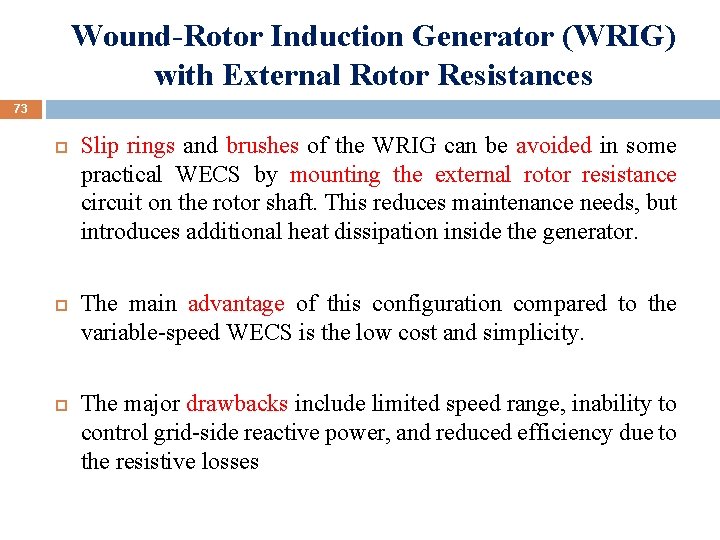 Wound-Rotor Induction Generator (WRIG) with External Rotor Resistances

73

Slip rings and brushes of the WRIG can be avoided in some practical WECS by mounting the external rotor resistance circuit on the rotor shaft. This reduces maintenance needs, but introduces additional heat dissipation inside the generator.

The main advantage of this configuration compared to the variable-speed WECS is the low cost and simplicity.

The major drawbacks include limited speed range, inability to control grid-side reactive power, and reduced efficiency due to the resistive losses